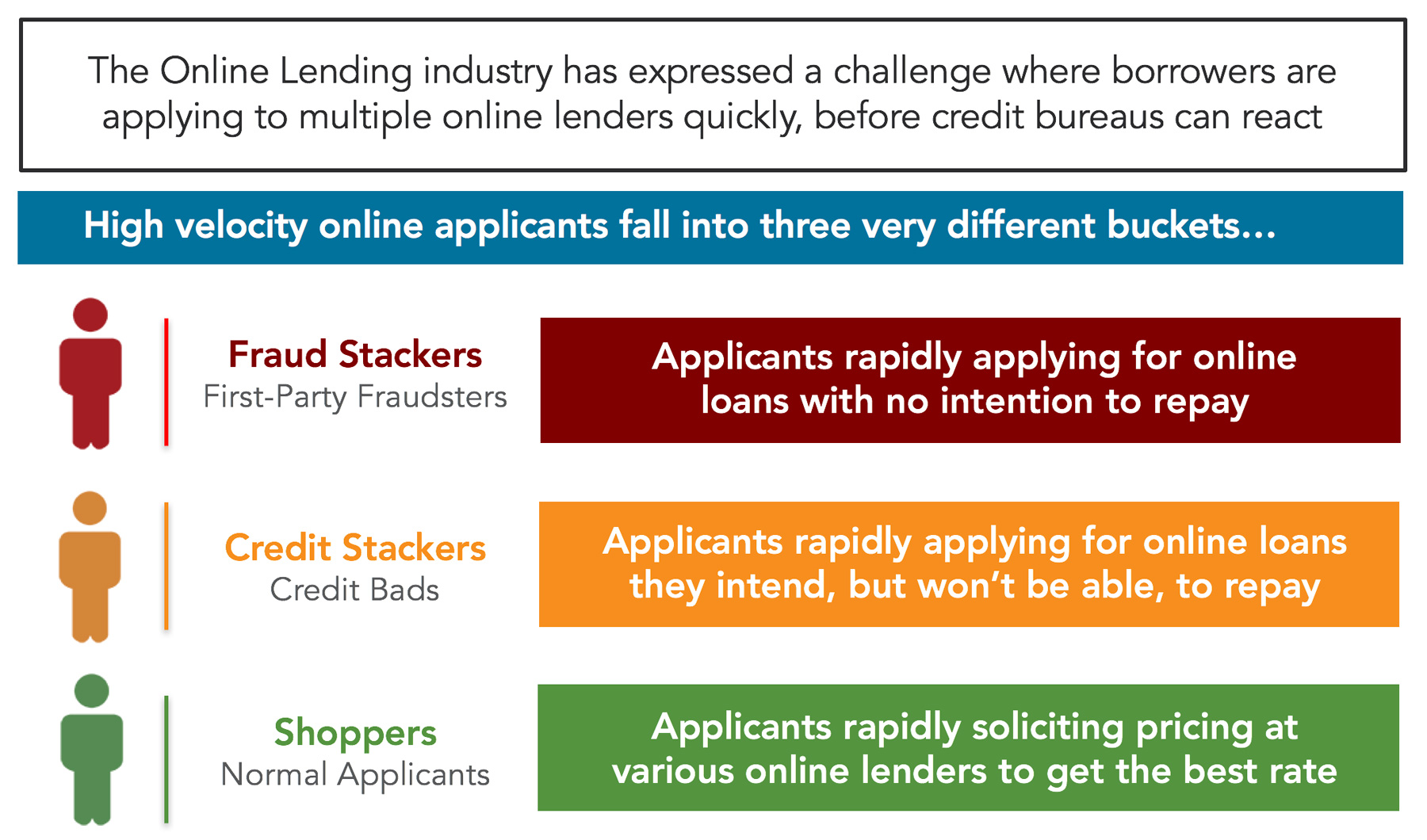 The Online Lending industry has expressed a challenge where borrowers are applying to multiple online lenders quickly, before credit bureaus can react

High velocity online applicants fall into three very different buckets...

Fraud Stackers
First-Party Fraudsters

Applicants rapidly applying for online loans with no intention to repay

Credit Stackers
Credit Bads

Applicants rapidly applying for online loans they intend, but won't be able, to repay

Shoppers
Normal Applicants

Applicants rapidly soliciting pricing at various online lenders to get the best rate